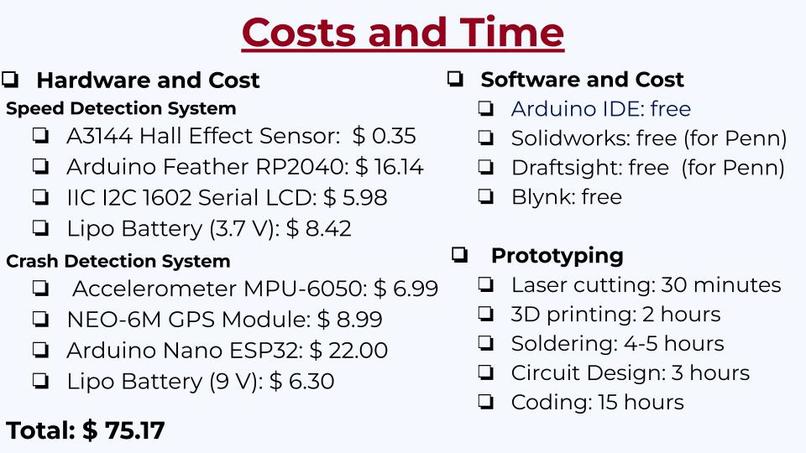 Costs and Time

☐ Hardware and Cost

Speed Detection System

☐ A3144 Hall Effect Sensor: $ 0.35
☐ Arduino Feather RP2040: $ 16.14
☐ IIC I2C 1602 Serial LCD: $ 5.98
☐ Lipo Battery (3.7 V): $ 8.42

Crash Detection System

☐ Accelerometer MPU-6050: $ 6.99
☐ NEO-6M GPS Module: $ 8.99
☐ Arduino Nano ESP32: $ 22.00
☐ Lipo Battery (9 V): $ 6.30

Total: $ 75.17

☐ Software and Cost

☐ Arduino IDE: free
☐ Solidworks: free (for Penn)
☐ Draftsight: free (for Penn)
☐ Blynk: free

☐ Prototyping

☐ Laser cutting: 30 minutes
☐ 3D printing: 2 hours
☐ Soldering: 4-5 hours
☐ Circuit Design: 3 hours
☐ Coding: 15 hours